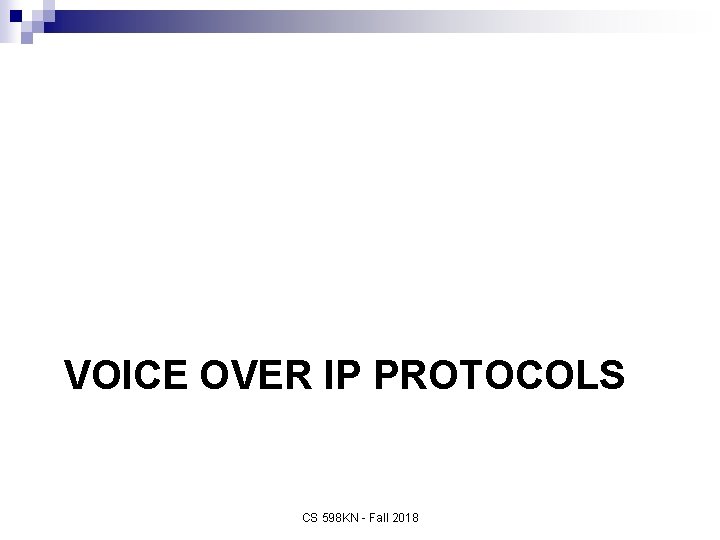 VOICE OVER IP PROTOCOLS

CS 598KN - Fall 2018